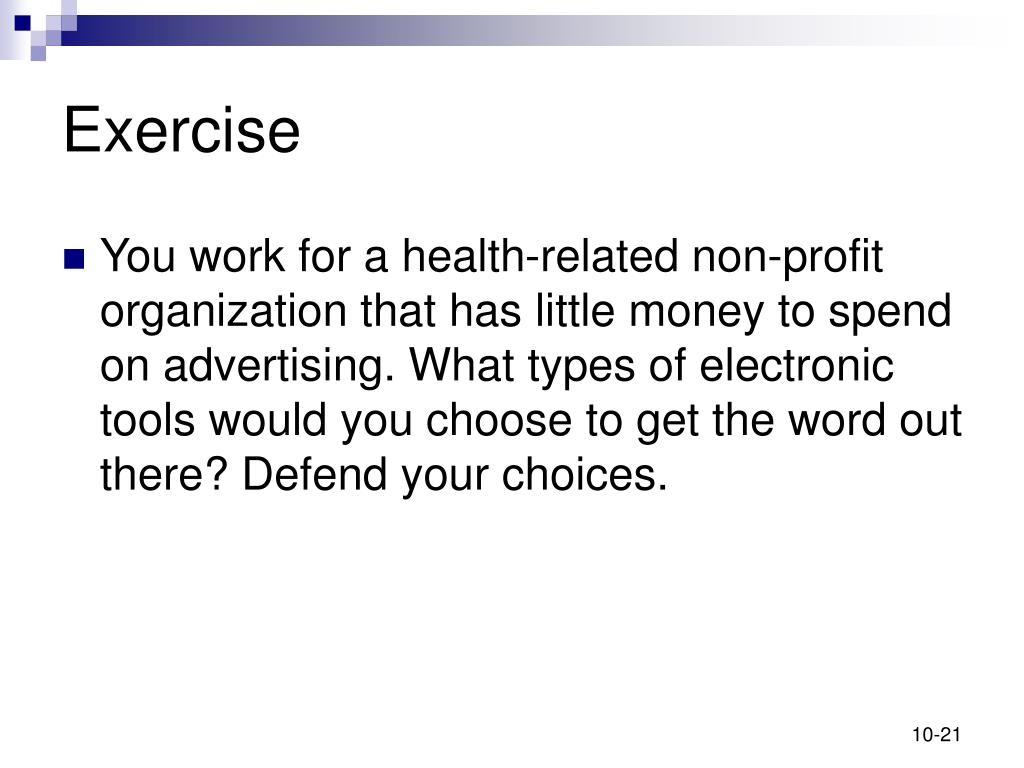 Exercise

You work for a health-related non-profit organization that has little money to spend on advertising. What types of electronic tools would you choose to get the word out there? Defend your choices.

10-21